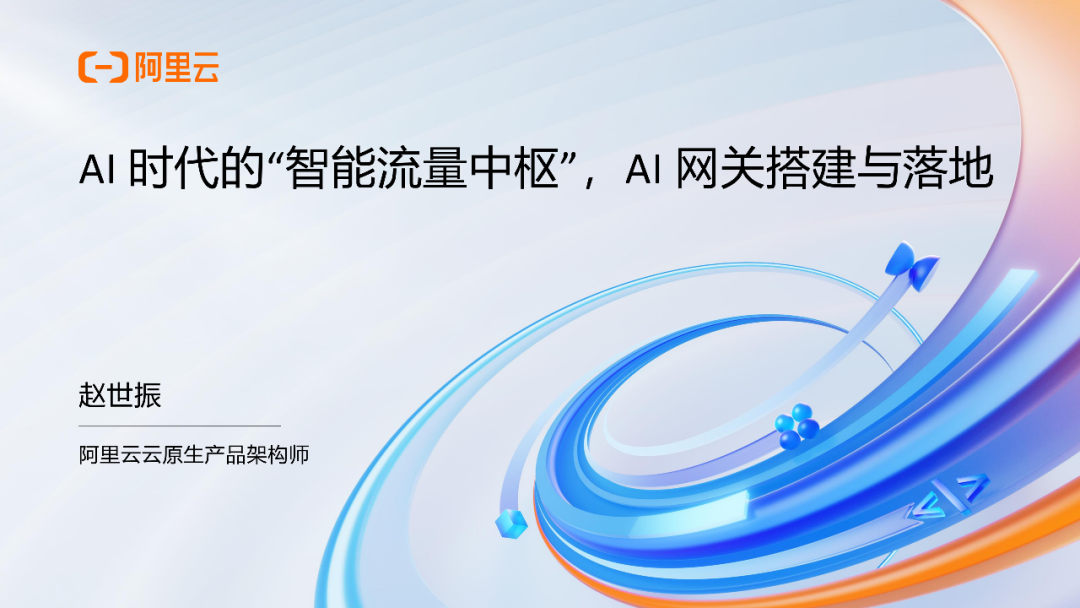 阿里云

AI 时代的“智能流量中枢”，AI 网关搭建与落地

赵世振

阿里云云原生产品架构师